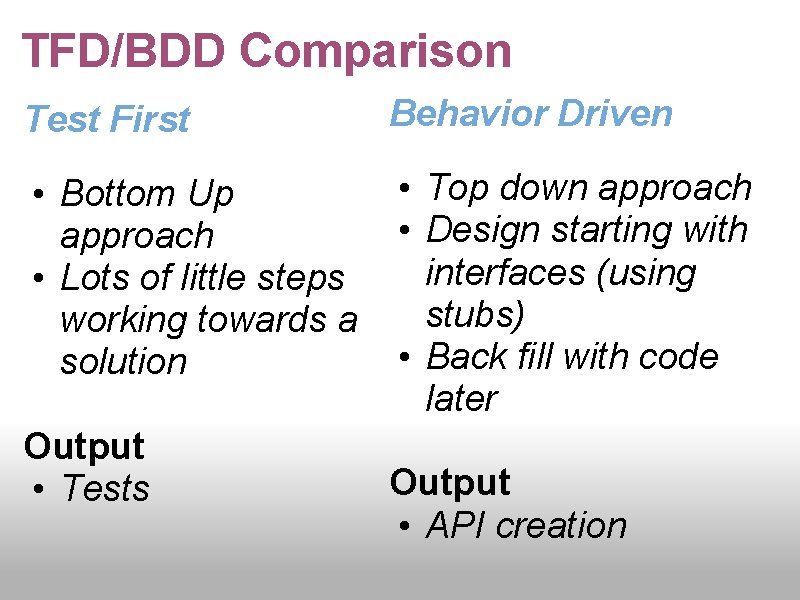 TFD/BDD Comparison

Test First

• Bottom Up approach
• Lots of little steps working towards a solution

Output
• Tests

Behavior Driven

• Top down approach
• Design starting with interfaces (using stubs)
• Back fill with code later

Output
• API creation